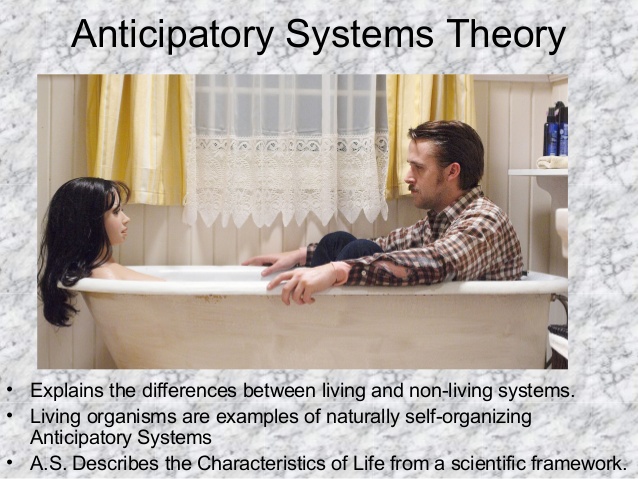 Anticipatory Systems Theory

• Explains the differences between living and non-living systems.
• Living organisms are examples of naturally self-organizing Anticipatory Systems
• A.S. Describes the Characteristics of Life from a scientific framework.